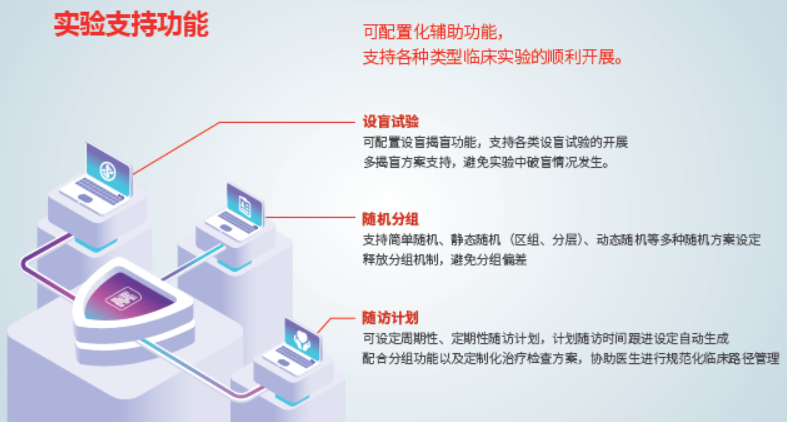 实验支持功能

可配置化辅助功能，
支持各种类型临床实验的顺利开展。

设盲试验
可配置设盲揭盲功能，支持各类设盲试验的开展
多揭盲方案支持，避免实验中破盲情况发生。

随机分组
支持简单随机、静态随机（区组、分层）、动态随机等多种随机方案设定
释放分组机制，避免分组偏差

随访计划
可设定周期性、定期性随访计划，计划随访时间跟进设定自动生成
配合分组功能以及定制化治疗检查方案，协助医生进行规范化临床路径管理